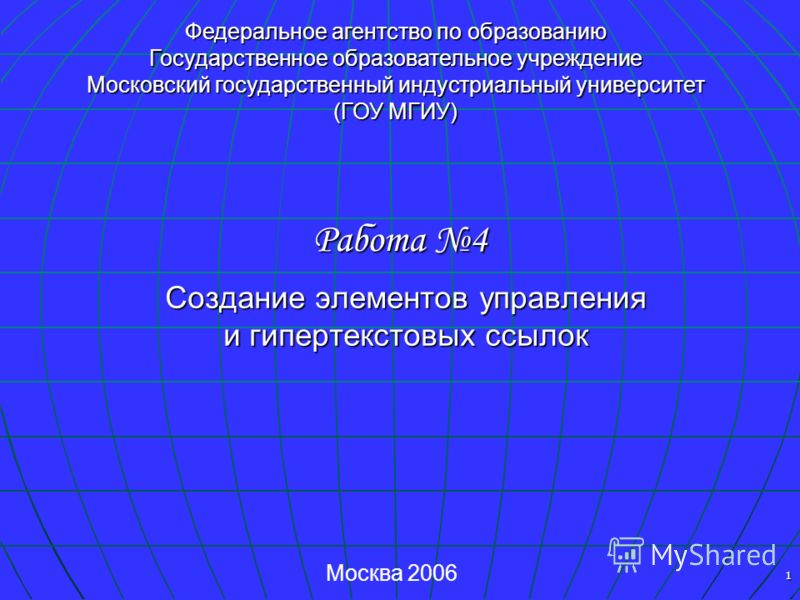 Федеральное агентство по образованию
Государственное образовательное учреждение
Московский государственный индустриальный университет
(ГОУ МГИУ)

Работа №4

Создание элементов управления и гипертекстовых ссылок

Москва 2006

MyShared

1